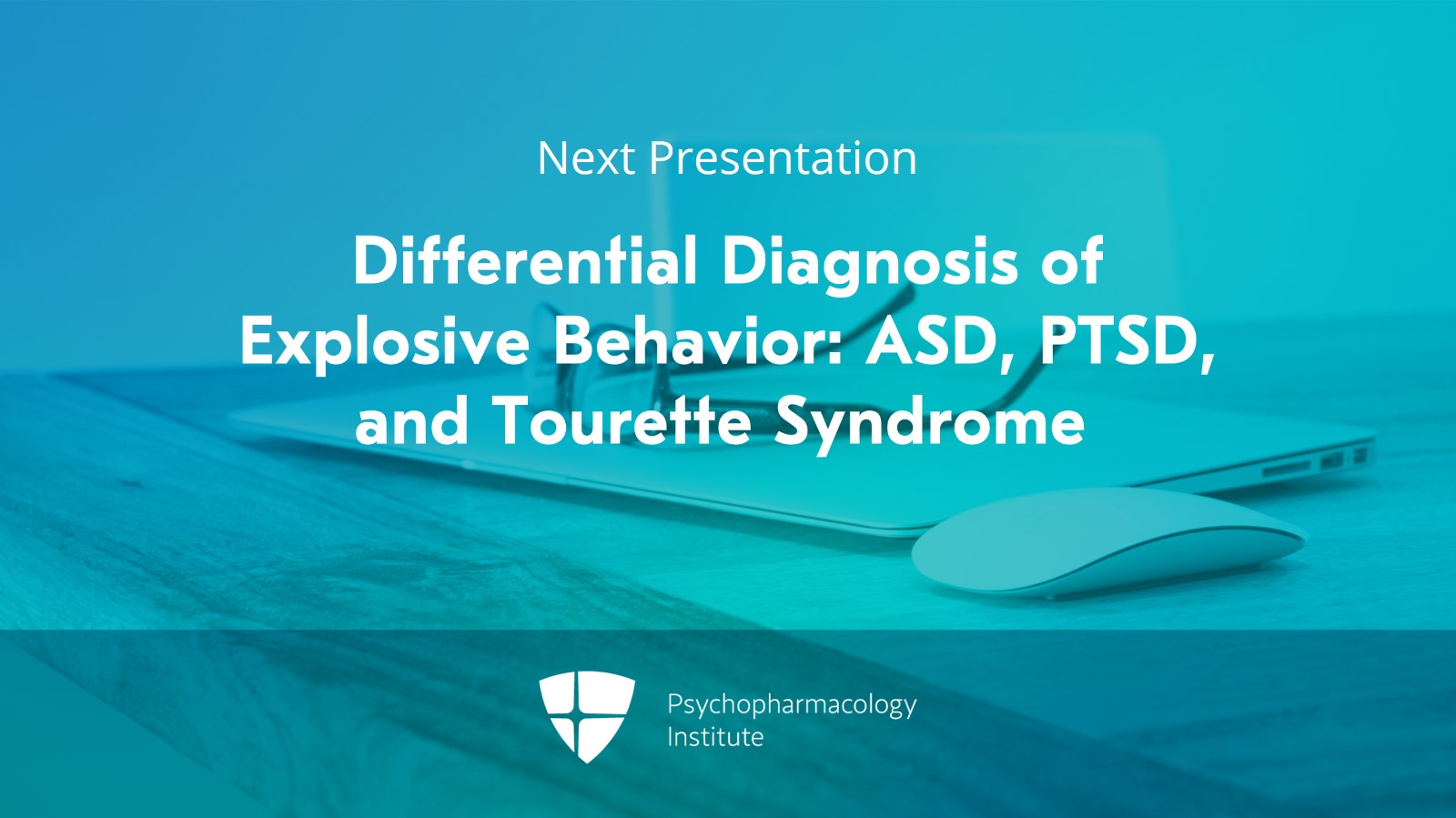 Next Presentation

Differential Diagnosis of Explosive Behavior: ASD, PTSD, and Tourette Syndrome

Psychopharmacology Institute